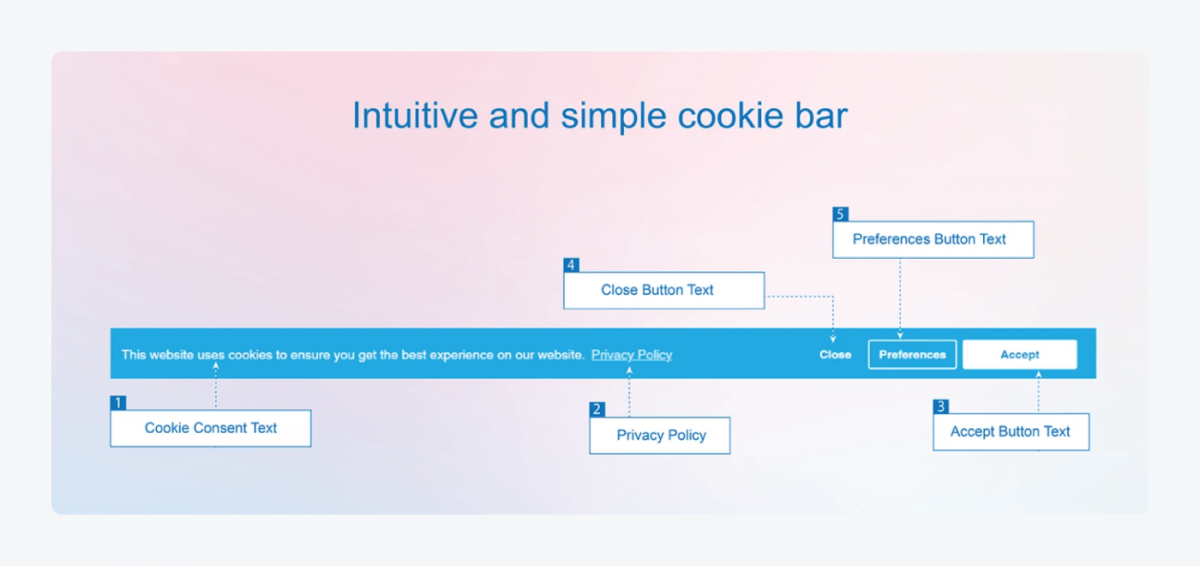 Intuitive and simple cookie bar

5
Preferences Button Text

4
Close Button Text

This website uses cookies to ensure you get the best experience on our website. Privacy Policy

Close

Preferences

Accept

1
Cookie Consent Text

2
Privacy Policy

3
Accept Button Text